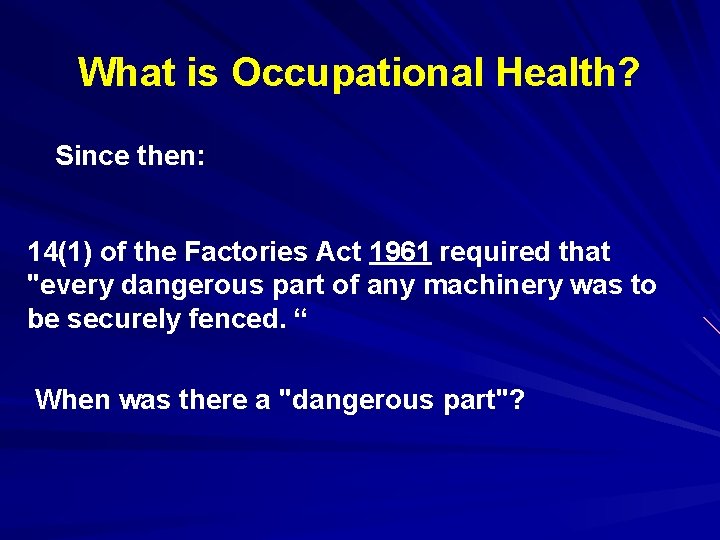 What is Occupational Health?

Since then:

14(1) of the Factories Act 1961 required that "every dangerous part of any machinery was to be securely fenced. “

When was there a "dangerous part"?